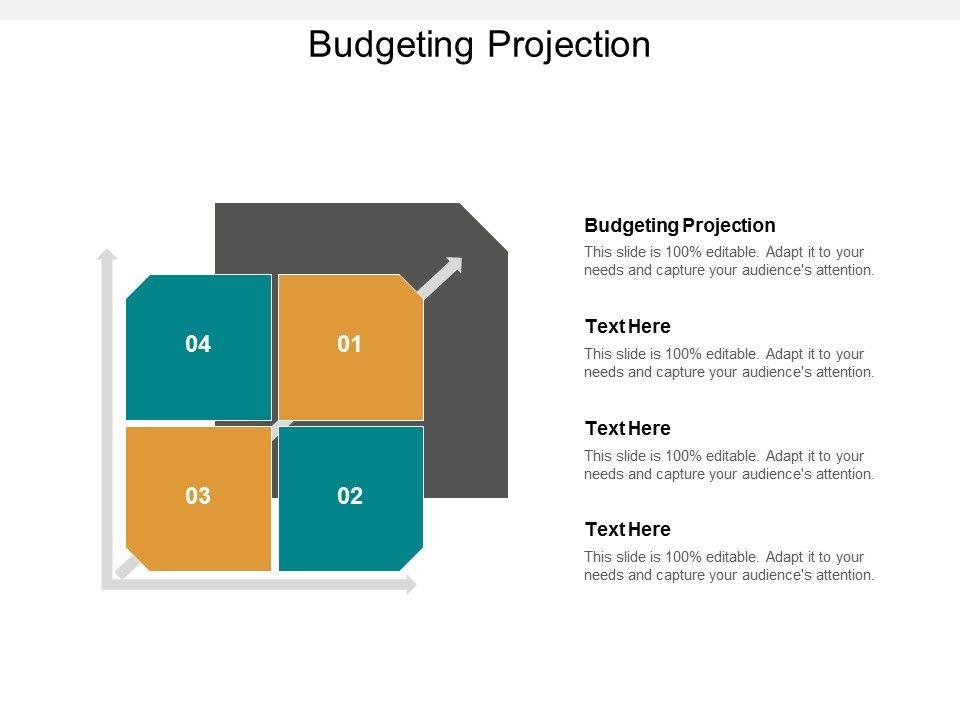 Budgeting Projection

04
01
03
02

Budgeting Projection
This slide is 100% editable. Adapt it to your needs and capture your audience's attention.

Text Here
This slide is 100% editable. Adapt it to your needs and capture your audience's attention.

Text Here
This slide is 100% editable. Adapt it to your needs and capture your audience's attention.

Text Here
This slide is 100% editable. Adapt it to your needs and capture your audience's attention.